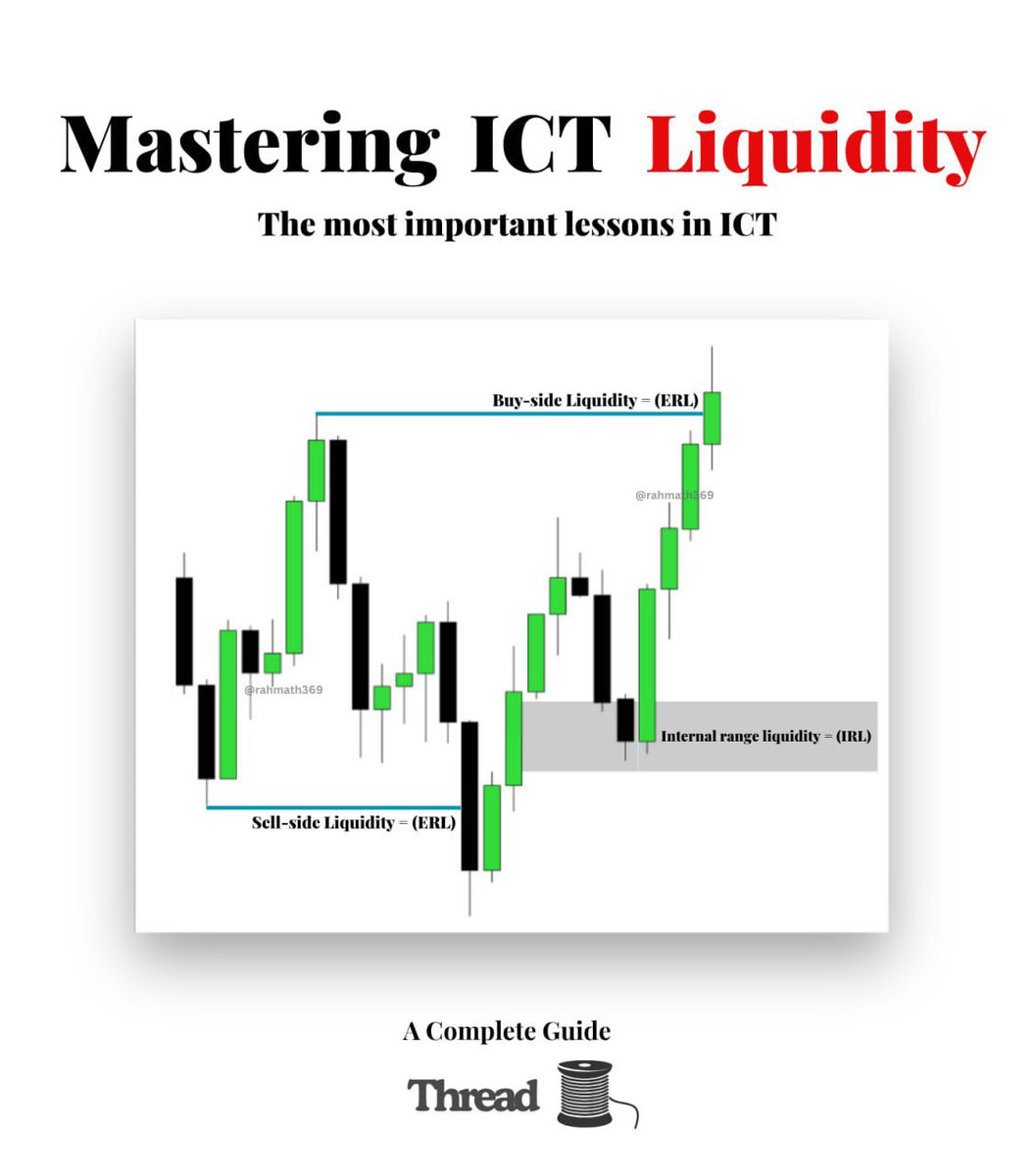 Mastering ICT Liquidity

The most important lessons in ICT

Buy-side Liquidity = (ERL)

@rahmath369

@rahmath369

Internal range liquidity = (IRL)

Sell-side Liquidity = (ERL)

A Complete Guide

Thread